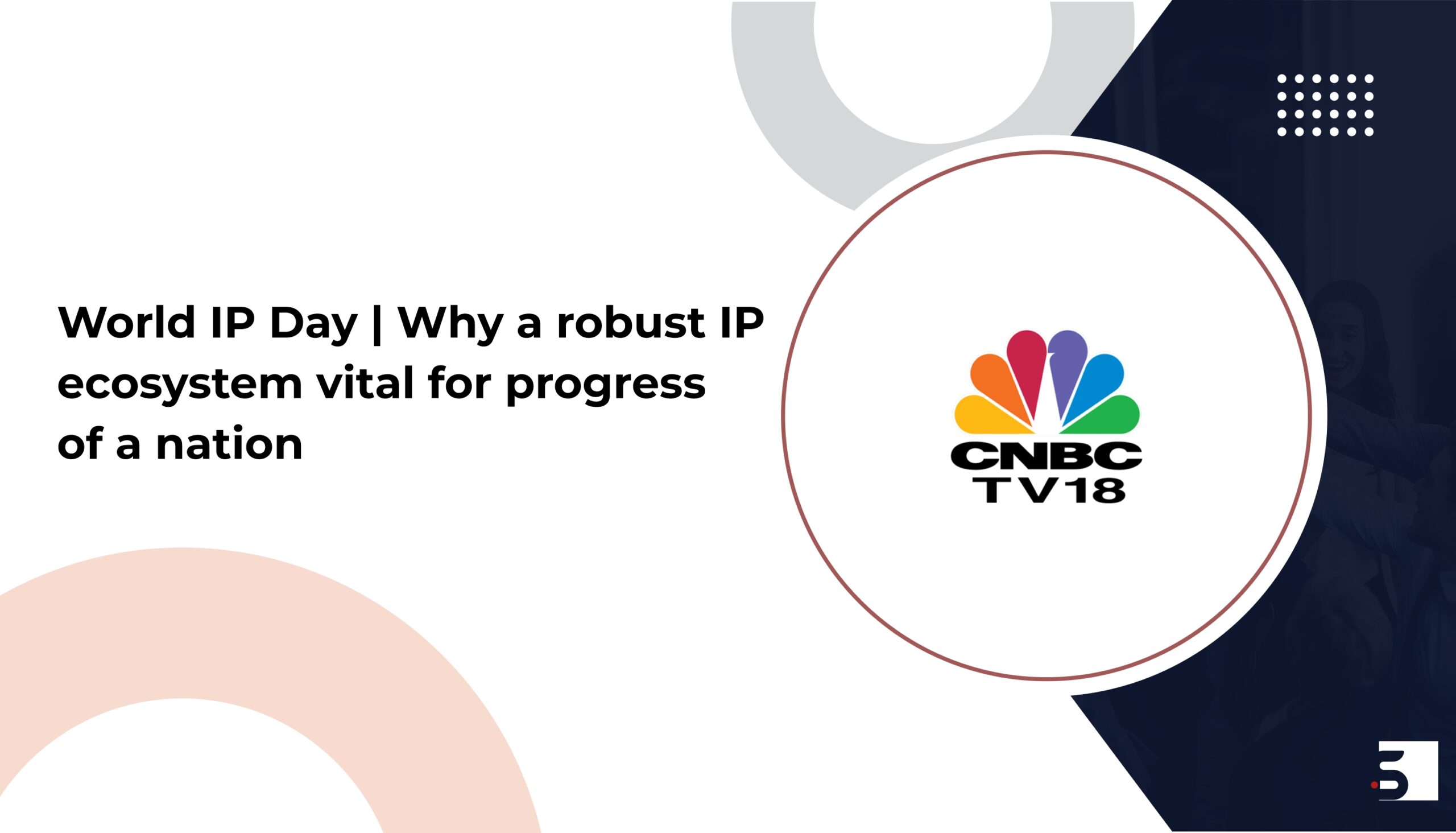 World IP Day | Why a robust IP ecosystem vital for progress of a nation

CNBC TV18